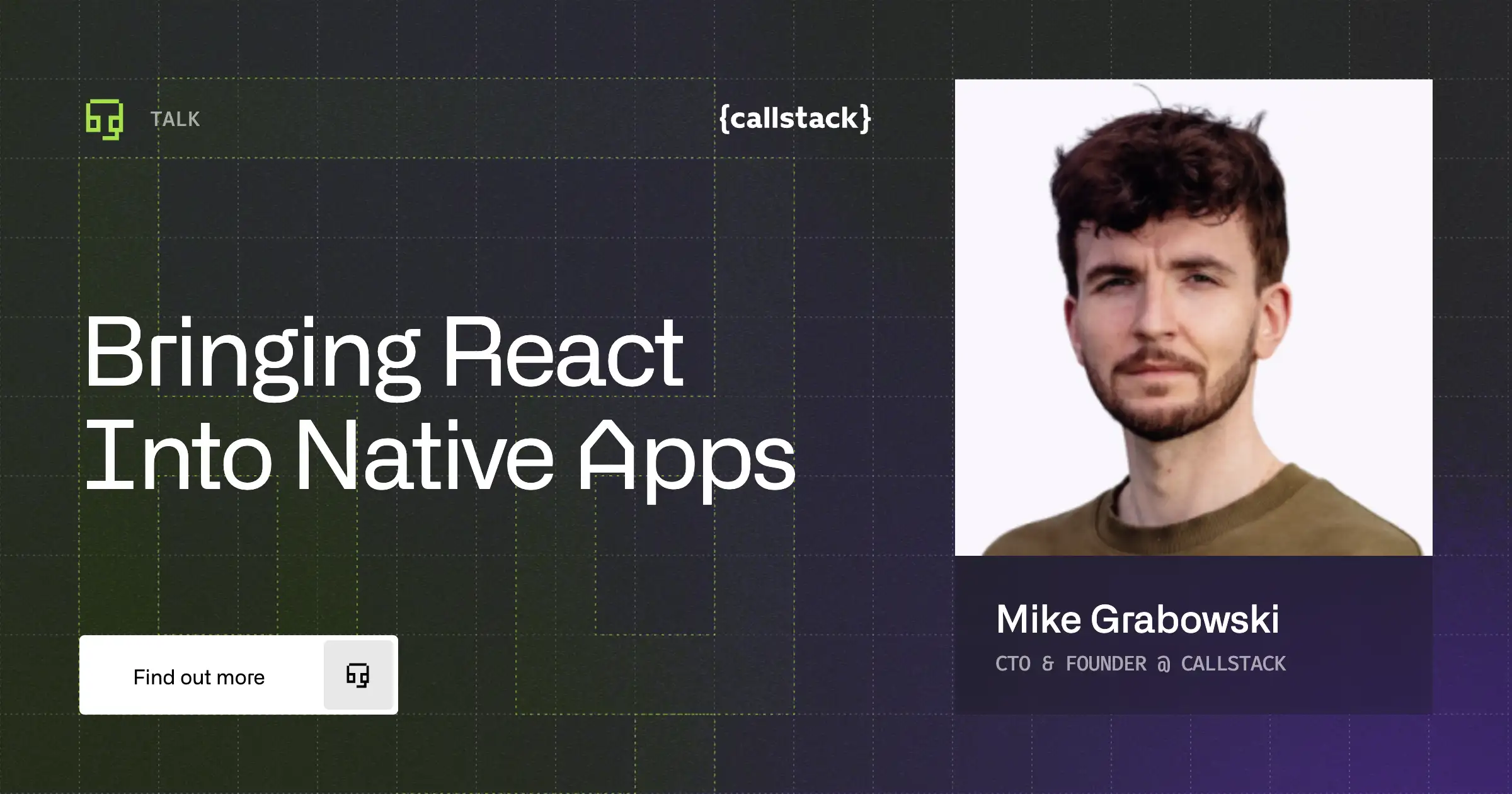 TALK

{callstack}

Bringing React Into Native Apps

Find out more

Mike Grabowski

CTO & FOUNDER @ CALLSTACK